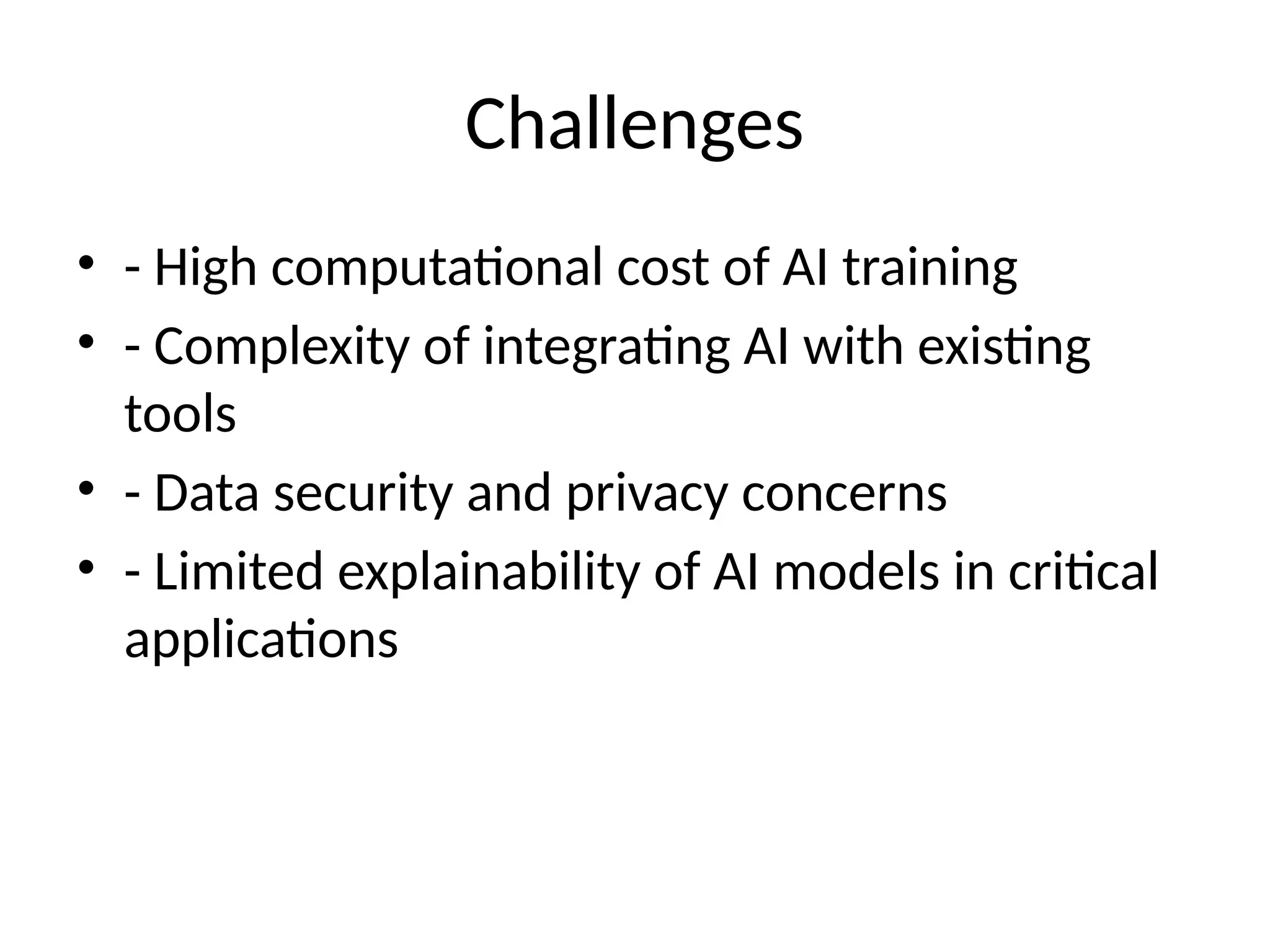 Challenges

• - High computational cost of AI training
• - Complexity of integrating AI with existing tools
• - Data security and privacy concerns
• - Limited explainability of AI models in critical applications